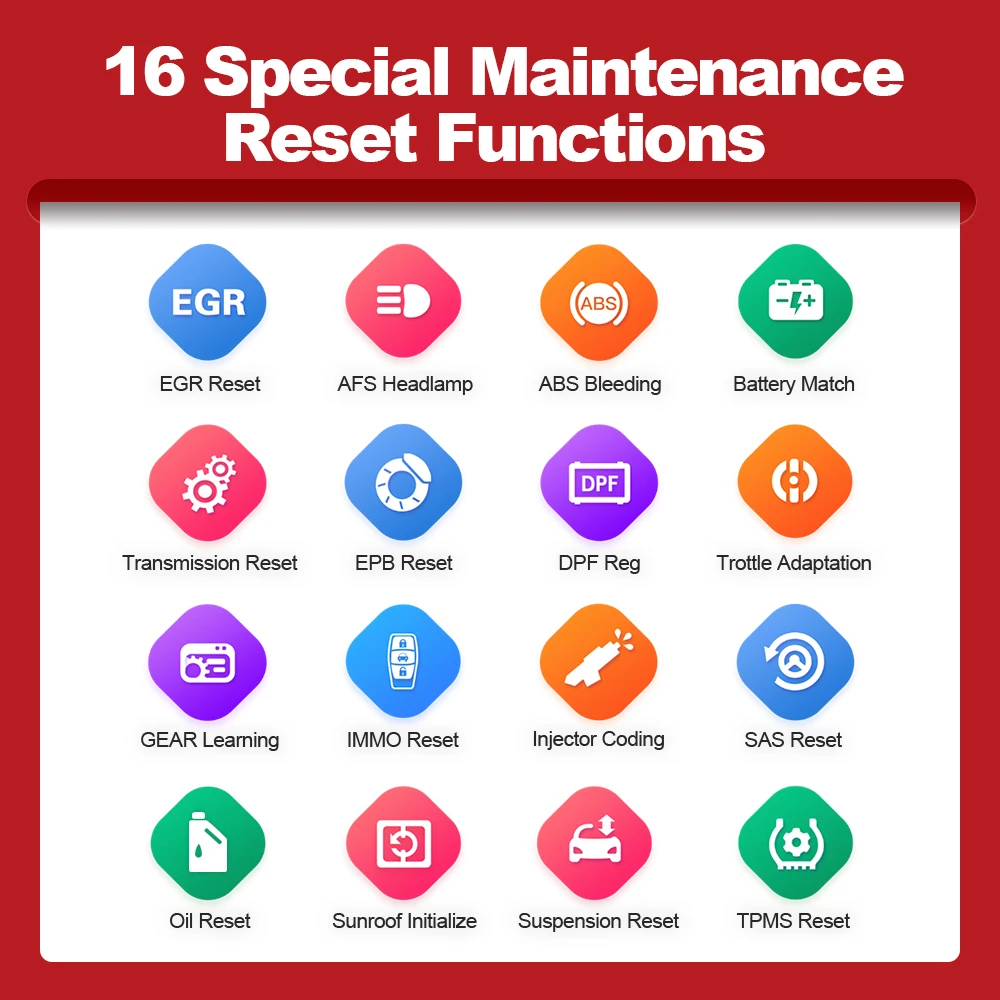 16 Special Maintenance Reset Functions

EGR
EGR Reset

AFS Headlamp

ABS
ABS Bleeding

Battery Match

Transmission Reset

EPB Reset

DPF
DPF Reg

Trottle Adaptation

GEAR Learning

IMMO Reset

Injector Coding

SAS Reset

Oil Reset

Sunroof Initialize

Suspension Reset

TPMS Reset